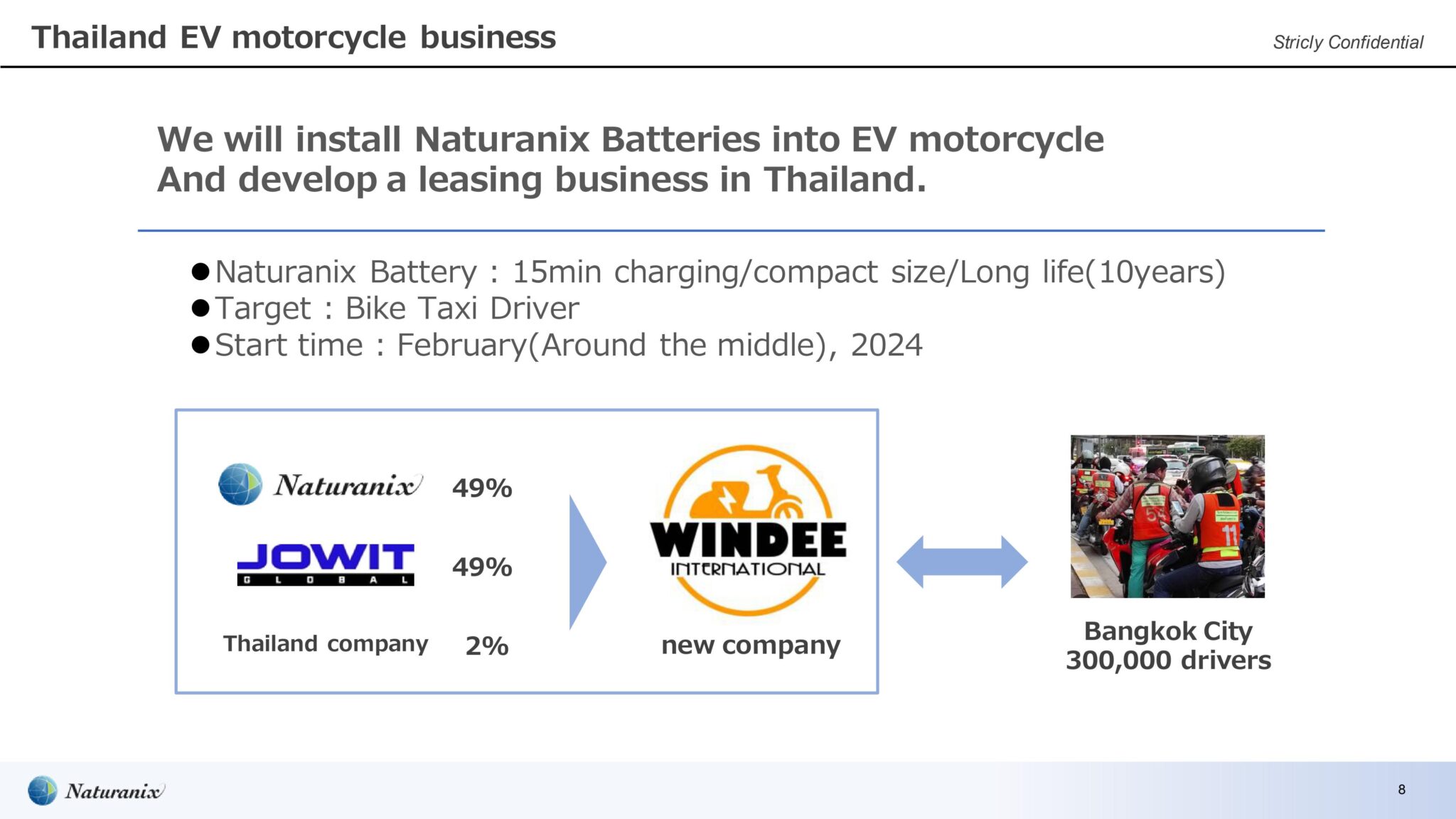 Thailand EV motorcycle business

Stricly Confidential

We will install Naturanix Batteries into EV motorcycle
And develop a leasing business in Thailand.

●Naturanix Battery : 15min charging/compact size/Long life(10years)
●Target : Bike Taxi Driver
●Start time : February(Around the middle), 2024

Naturanix 49%

JOWIT GLOBAL 49%

Thailand company 2%

WINDEE INTERNATIONAL

new company

Bangkok City
300,000 drivers

Naturanix

8